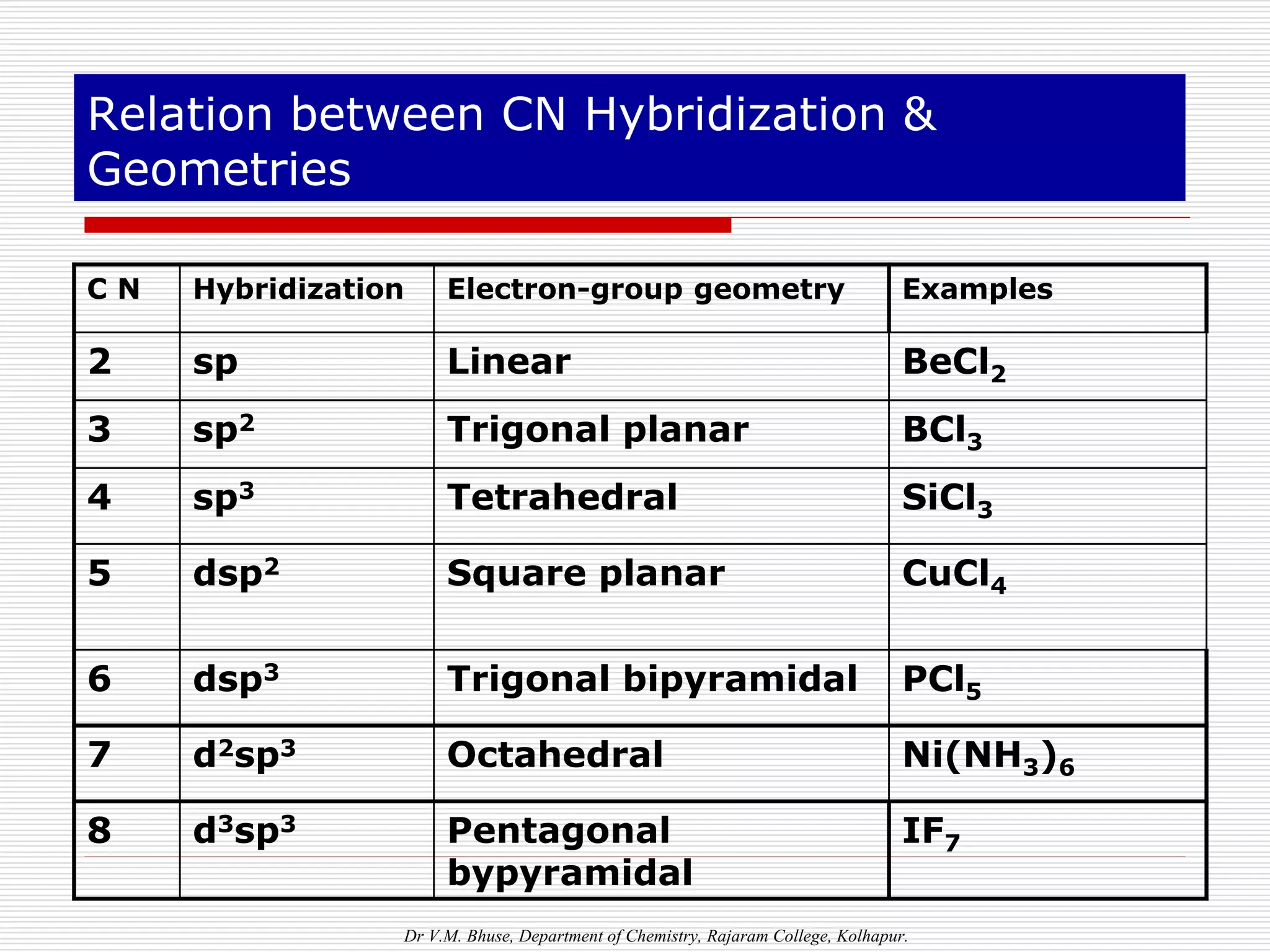 Relation between CN Hybridization & Geometries

| C N | Hybridization | Electron-group geometry | Examples |
|---|---|---|---|
| 2 | sp | Linear | $BeCl_2$ |
| 3 | $sp^2$ | Trigonal planar | $BCl_3$ |
| 4 | $sp^3$ | Tetrahedral | $SiCl_3$ |
| 5 | $dsp^2$ | Square planar | $CuCl_4$ |
| 6 | $dsp^3$ | Trigonal bipyramidal | $PCl_5$ |
| 7 | $d^2sp^3$ | Octahedral | $Ni(NH_3)_6$ |
| 8 | $d^3sp^3$ | Pentagonal bypyramidal | $IF_7$ |

Dr V.M. Bhuse, Department of Chemistry, Rajaram College, Kolhapur.